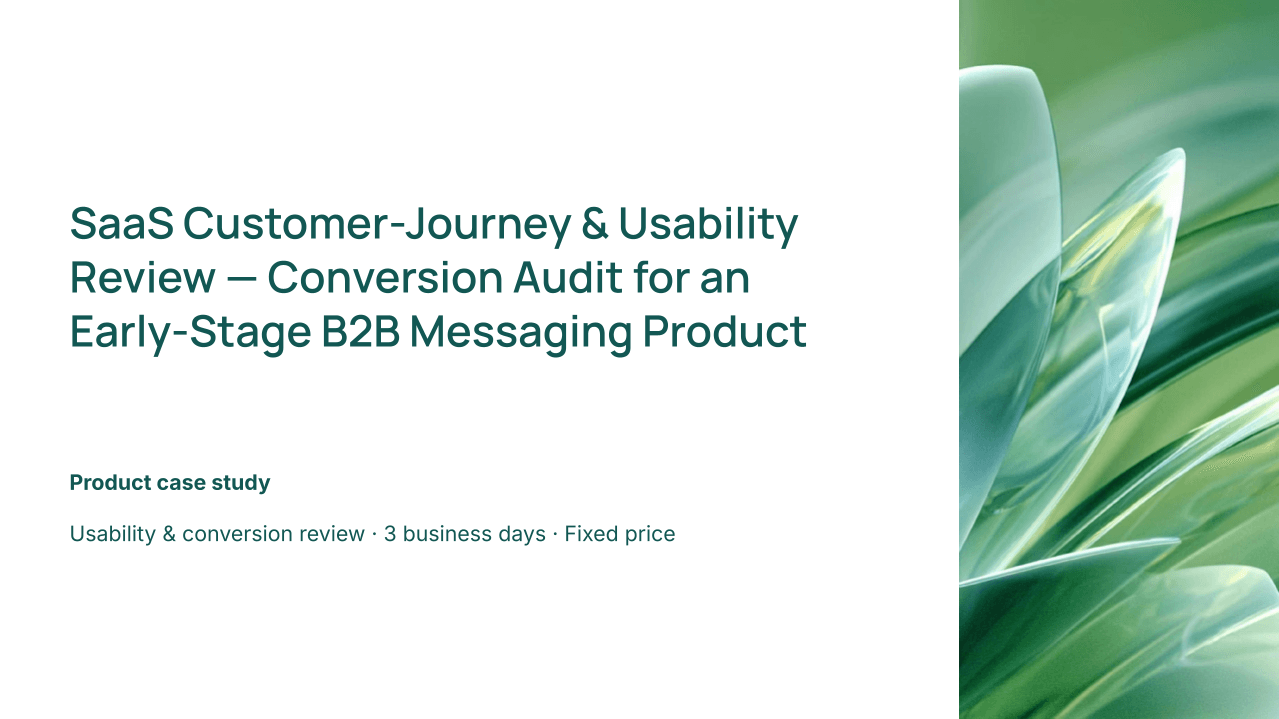 SaaS Customer-Journey & Usability Review — Conversion Audit for an Early-Stage B2B Messaging Product

Product case study

Usability & conversion review · 3 business days · Fixed price